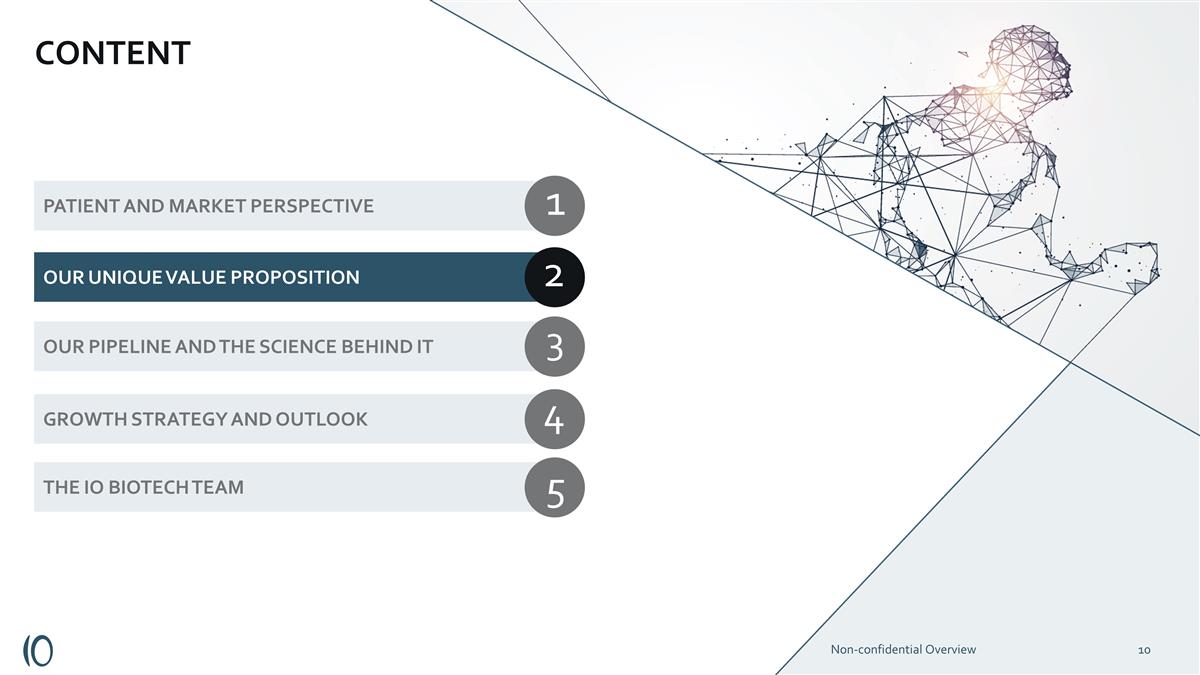 CONTENT

PATIENT AND MARKET PERSPECTIVE 1

OUR UNIQUE VALUE PROPOSITION 2

OUR PIPELINE AND THE SCIENCE BEHIND IT 3

GROWTH STRATEGY AND OUTLOOK 4

THE IO BIOTECH TEAM 5

IO

Non-confidential Overview 10